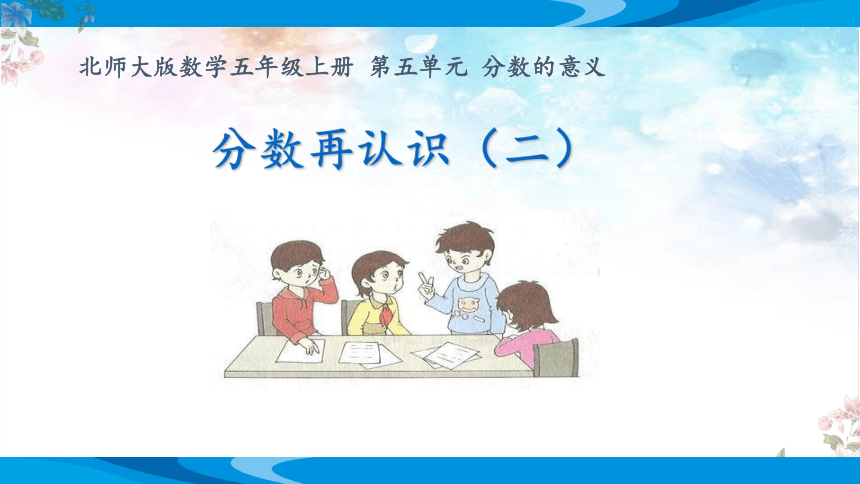 北师大版数学五年级上册 第五单元 分数的意义

分数再认识（二）